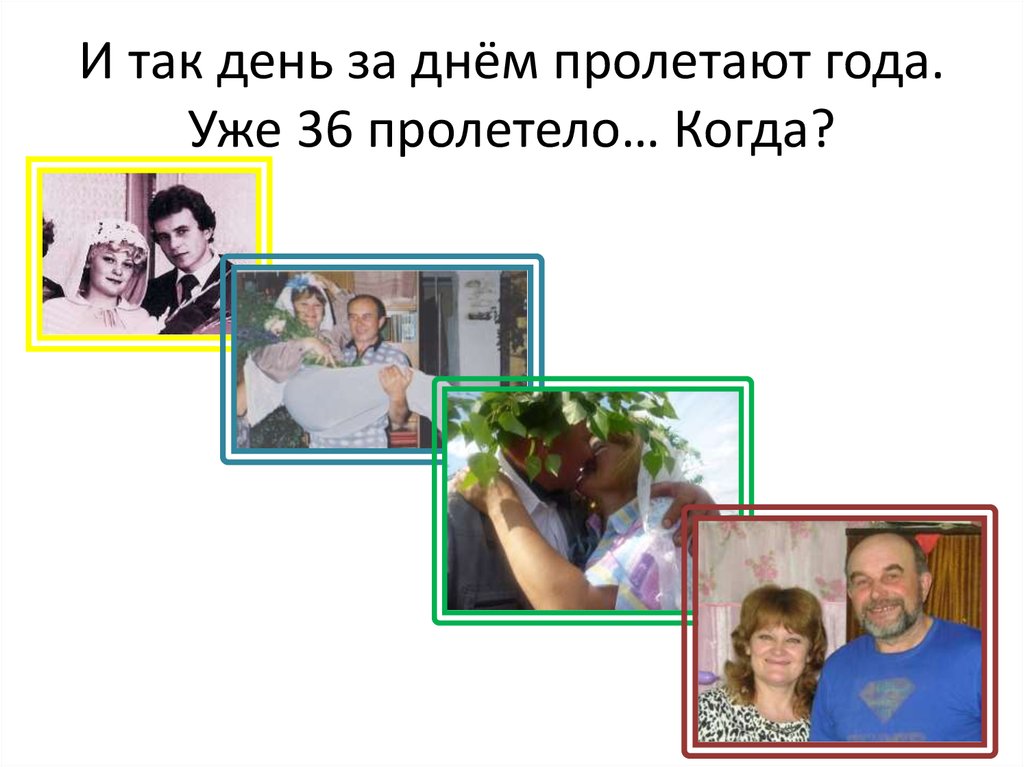 И так день за днём пролетают года. Уже 36 пролетело… Когда?